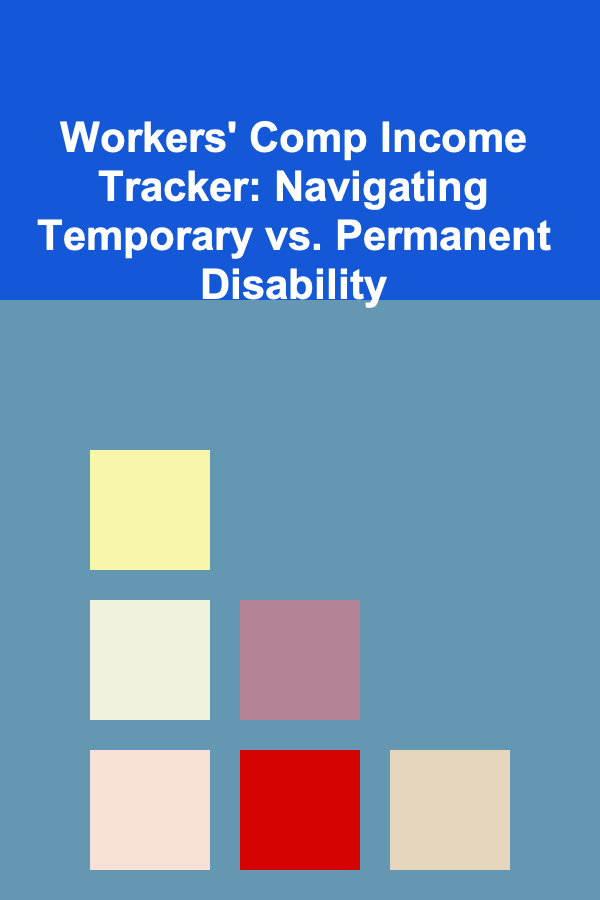 Workers' Comp Income Tracker: Navigating Temporary vs. Permanent Disability